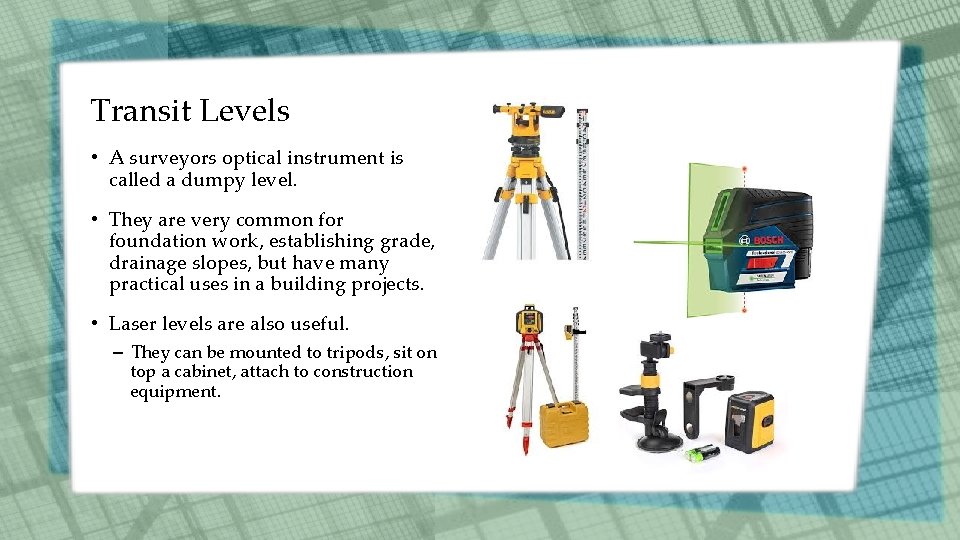 Transit Levels

• A surveyors optical instrument is called a dumpy level.

• They are very common for foundation work, establishing grade, drainage slopes, but have many practical uses in a building projects.

• Laser levels are also useful.

– They can be mounted to tripods, sit on top a cabinet, attach to construction equipment.

BOSCH